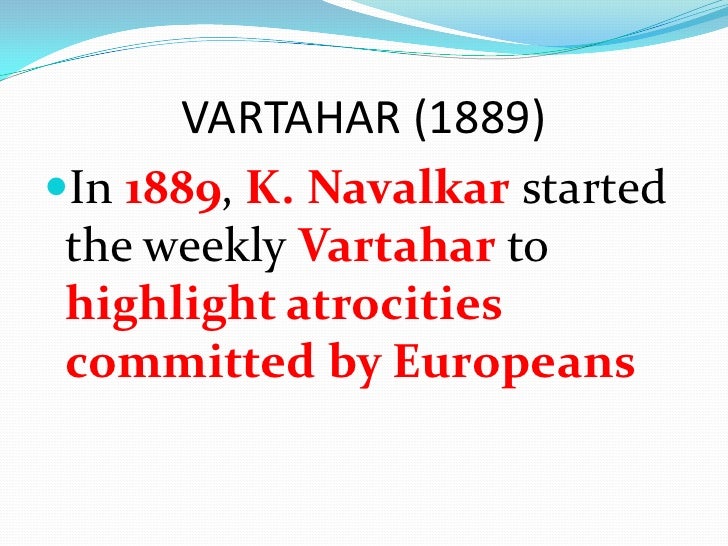 VARTAHAR (1889)

In 1889, K. Navalkar started the weekly Vartahar to highlight atrocities committed by Europeans